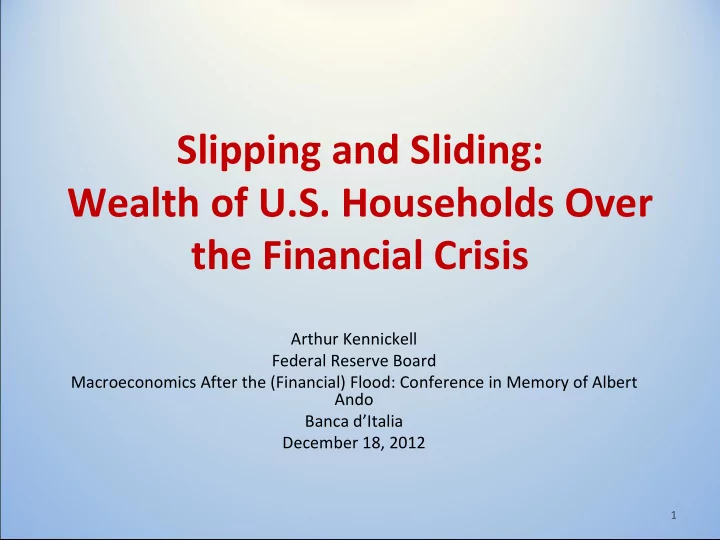 Slipping and Sliding:
Wealth of U.S. Households Over the Financial Crisis

Arthur Kennickell
Federal Reserve Board
Macroeconomics After the (Financial) Flood: Conference in Memory of Albert Ando
Banca d'Italia
December 18, 2012

1